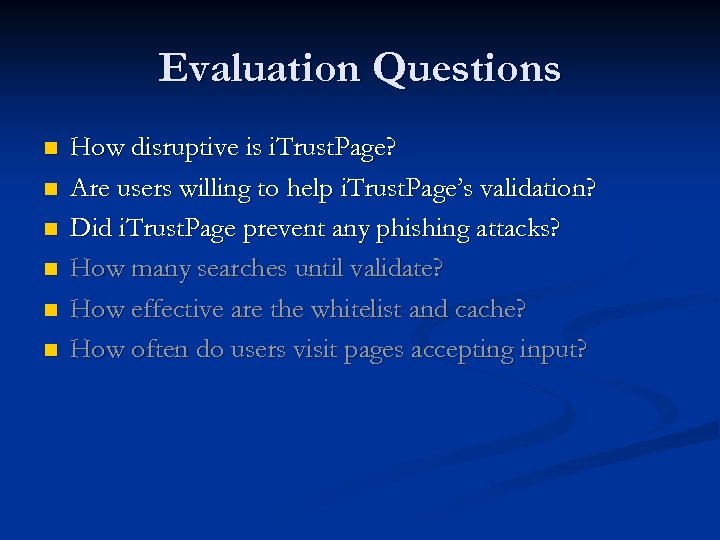 Evaluation Questions

How disruptive is iTrustPage?

Are users willing to help iTrustPage's validation?

Did iTrustPage prevent any phishing attacks?

How many searches until validate?

How effective are the whitelist and cache?

How often do users visit pages accepting input?